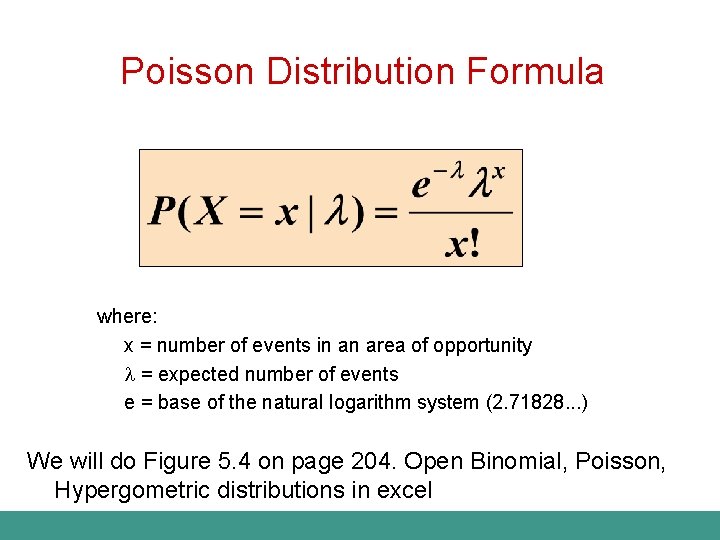 Poisson Distribution Formula

$P(X = x \mid \lambda) = \frac{e^{-\lambda}\lambda^{x}}{x!}$

where:

x = number of events in an area of opportunity

$\lambda$ = expected number of events

e = base of the natural logarithm system (2.71828...)

We will do Figure 5.4 on page 204. Open Binomial, Poisson, Hypergometric distributions in excel